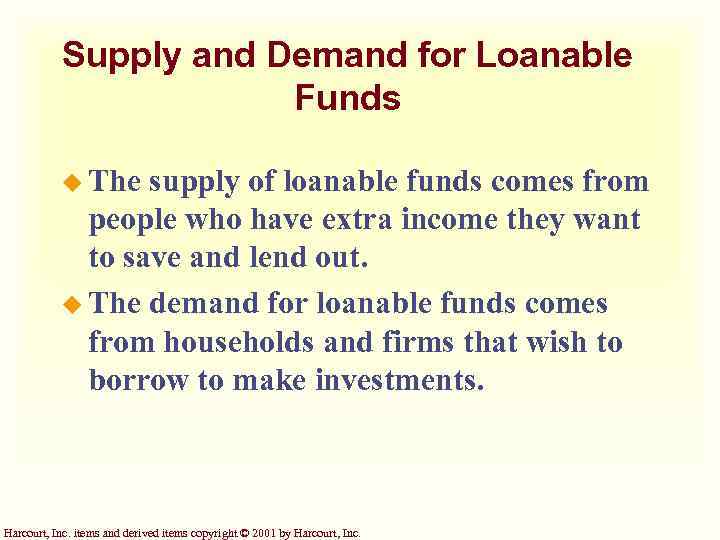 Supply and Demand for Loanable Funds

The supply of loanable funds comes from people who have extra income they want to save and lend out.

The demand for loanable funds comes from households and firms that wish to borrow to make investments.

Harcourt, Inc. items and derived items copyright © 2001 by Harcourt, Inc.